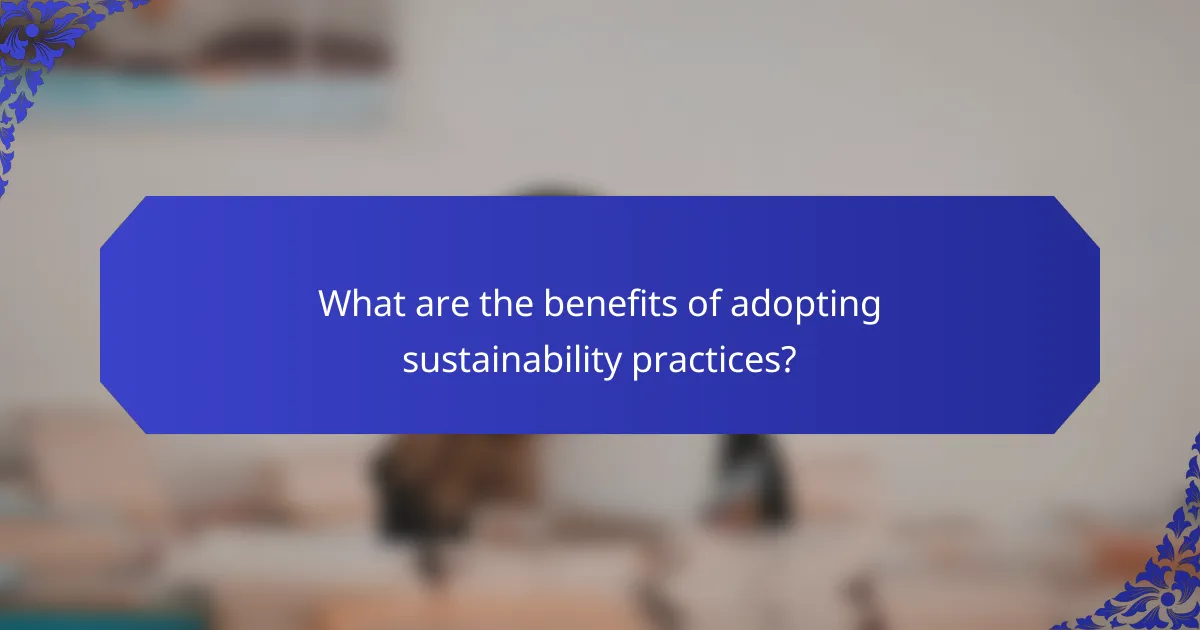 What are the benefits of adopting sustainability practices?